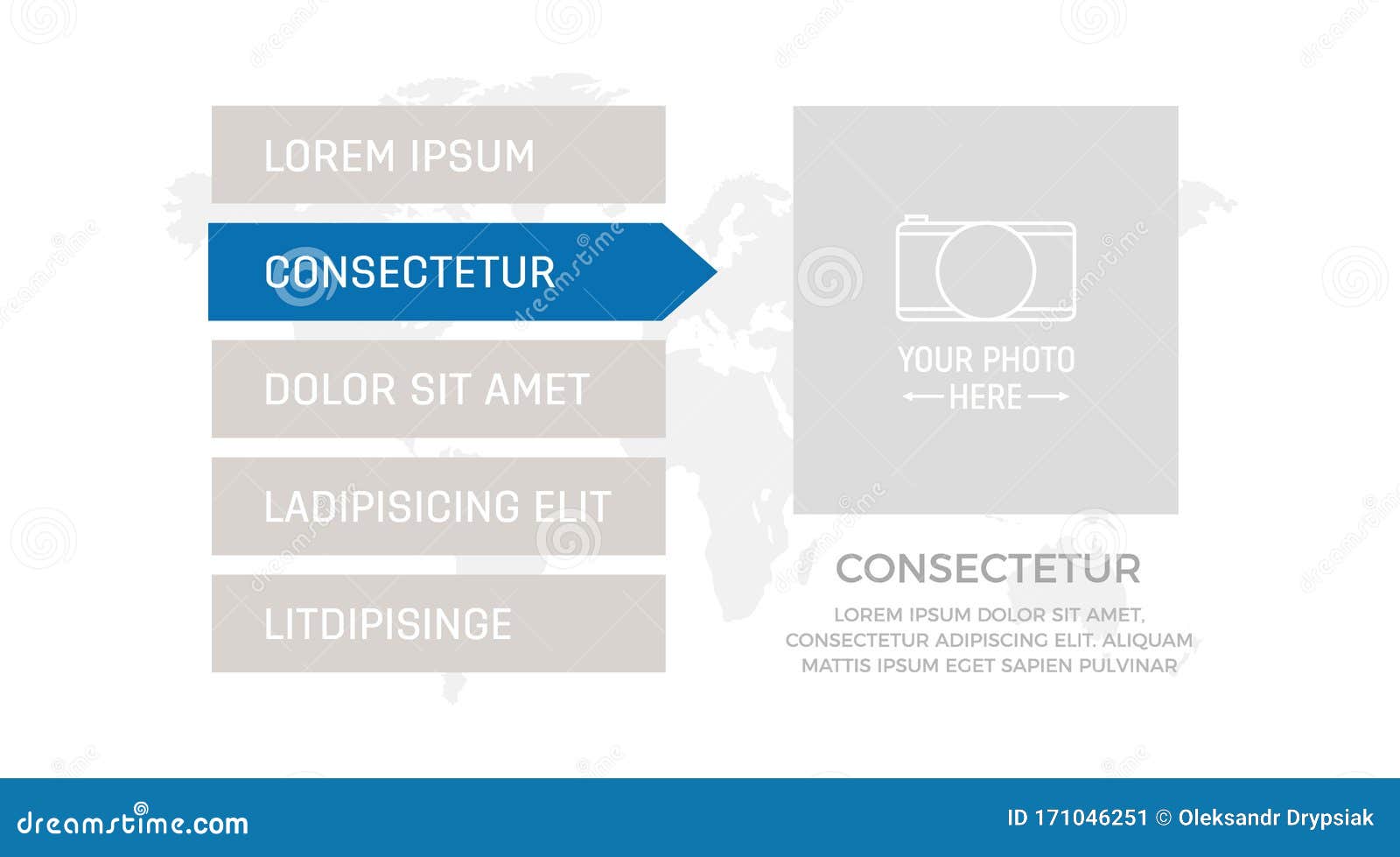 LOREM IPSUM

CONSECTETUR

DOLOR SIT AMET

LADIPISICING ELIT

LITDIPISINGE

YOUR PHOTO HERE

CONSECTETUR

LOREM IPSUM DOLOR SIT AMET, CONSECTETUR ADIPISCING ELIT. ALIQUAM MATTIS IPSUM EGET SAPIEN PULVINAR

dreamstime.com

ID 171046251 © Oleksandr Drypsiak